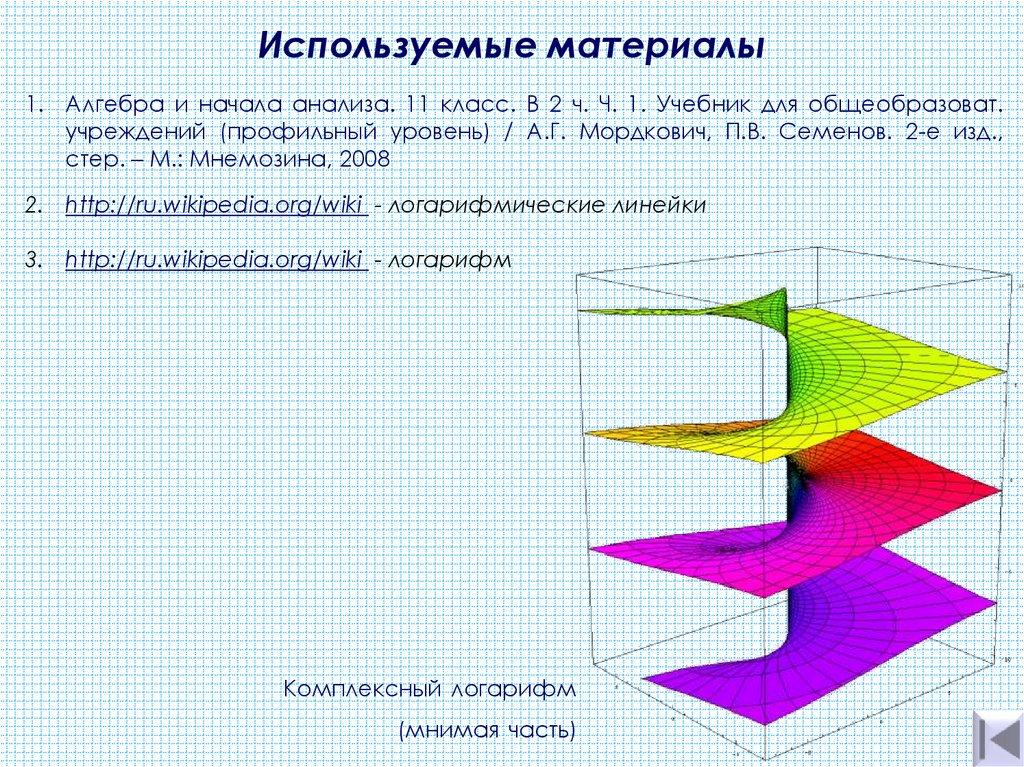 Используемые материалы

1. Алгебра и начала анализа. 11 класс. В 2 ч. Ч. 1. Учебник для общеобразоват. учреждений (профильный уровень) / А.Г. Мордкович, П.В. Семенов. 2-е изд., стер. – М.: Мнемозина, 2008

2. http://ru.wikipedia.org/wiki - логарифмические линейки

3. http://ru.wikipedia.org/wiki - логарифм

Комплексный логарифм

(мнимая часть)